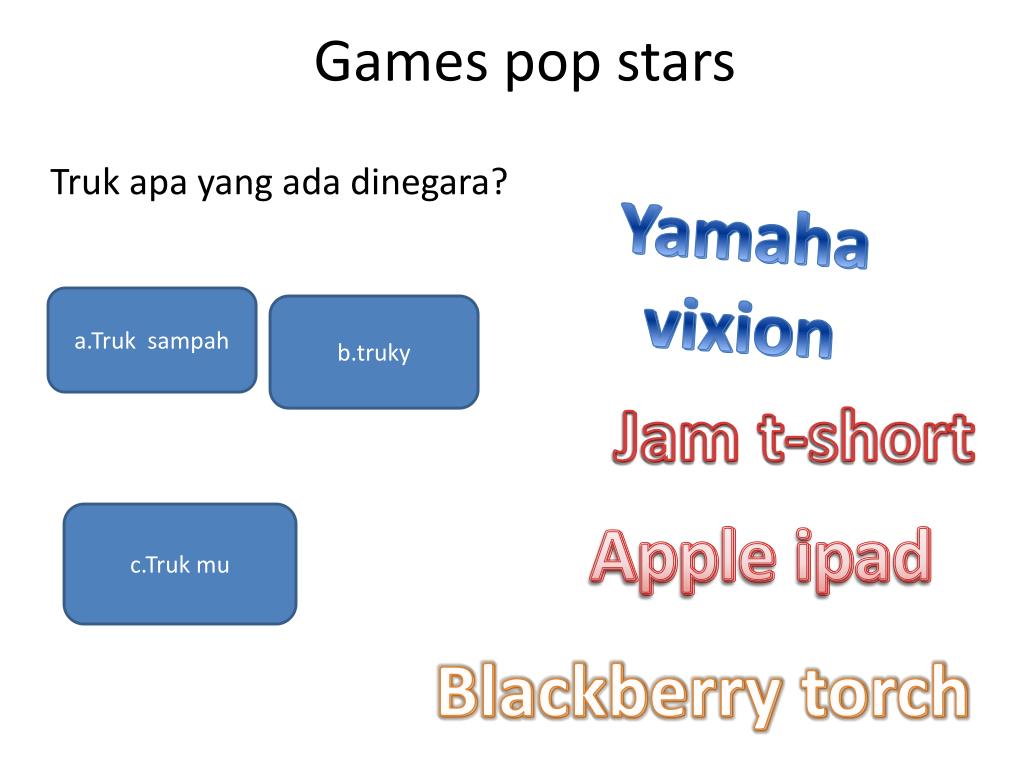 Games pop stars

Truk apa yang ada dinegara?

a.Truk sampah

b.truky

c.Truk mu

Yamaha vixion

Jam t-short

Apple ipad

Blackberry torch